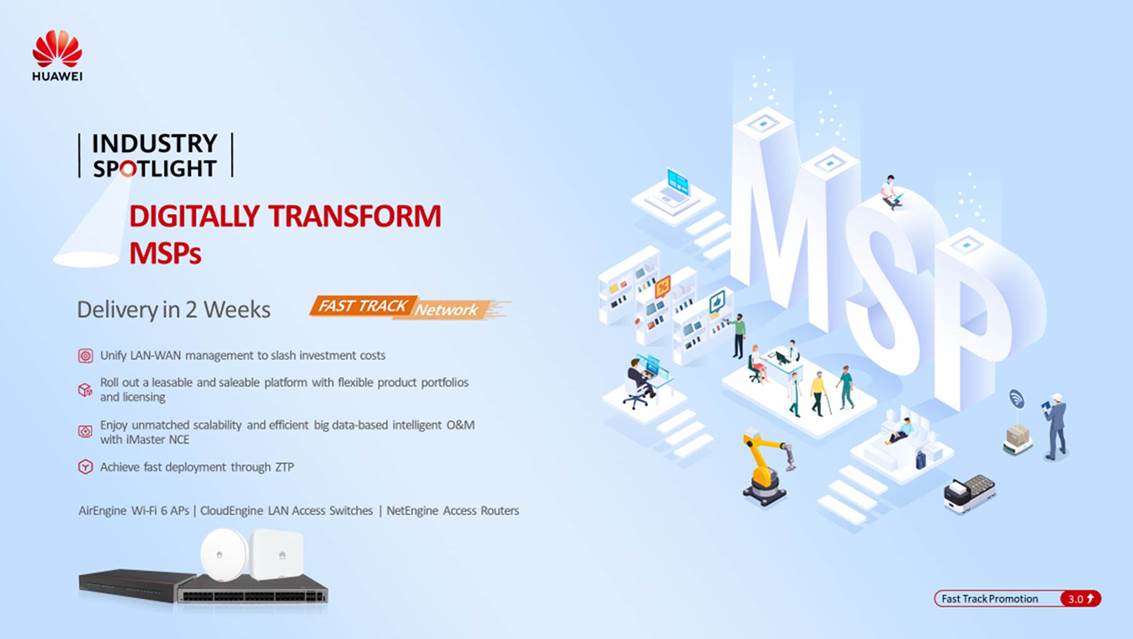 HUAWEI

INDUSTRY SPOTLIGHT

DIGITALLY TRANSFORM MSPs

Delivery in 2 Weeks

FAST TRACK Network

Unify LAN-WAN management to slash investment costs

Roll out a leasable and saleable platform with flexible product portfolios and licensing

Enjoy unmatched scalability and efficient big data-based intelligent O&M with iMaster NCE

Achieve fast deployment through ZTP

AirEngine Wi-Fi 6 APs | CloudEngine LAN Access Switches | NetEngine Access Routers

MSP

Fast Track Promotion 3.0